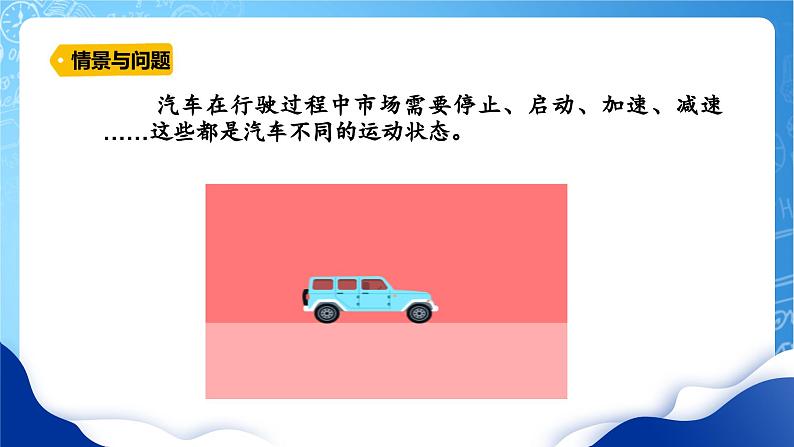 情景与问题

汽车在行驶过程中市场需要停止、启动、加速、减速……这些都是汽车不同的运动状态。